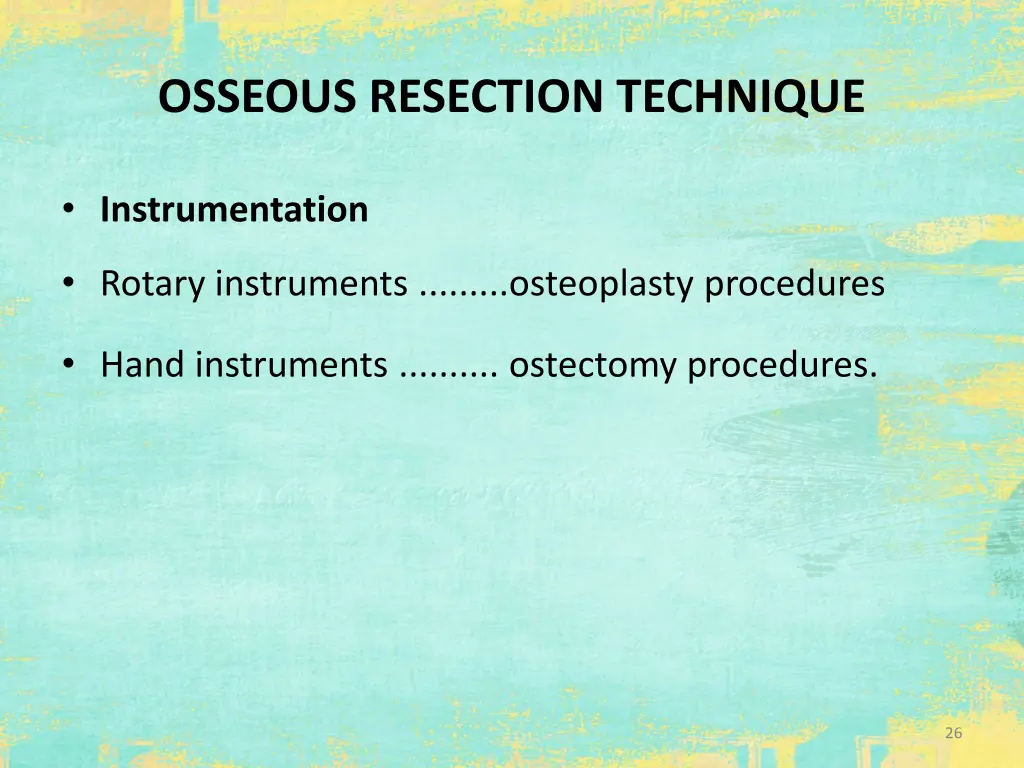 OSSEOUS RESECTION TECHNIQUE

• Instrumentation

• Rotary instruments .........osteoplasty procedures

• Hand instruments .......... ostectomy procedures.

26